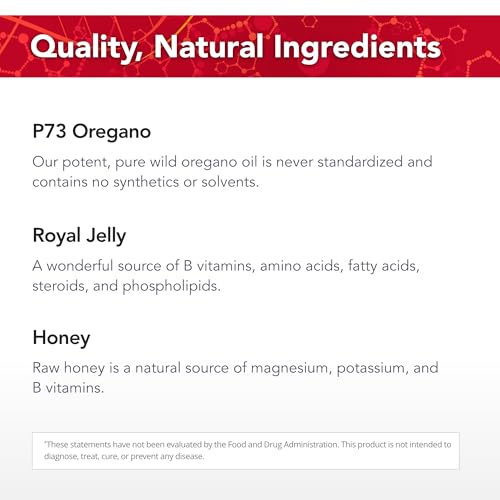 Quality, Natural Ingredients

P73 Oregano

Our potent, pure wild oregano oil is never standardized and contains no synthetics or solvents.

Royal Jelly

A wonderful source of B vitamins, amino acids, fatty acids, steroids, and phospholipids.

Honey

Raw honey is a natural source of magnesium, potassium, and B vitamins.

*These statements have not been evaluated by the Food and Drug Administration. This product is not intended to diagnose, treat, cure, or prevent any disease.